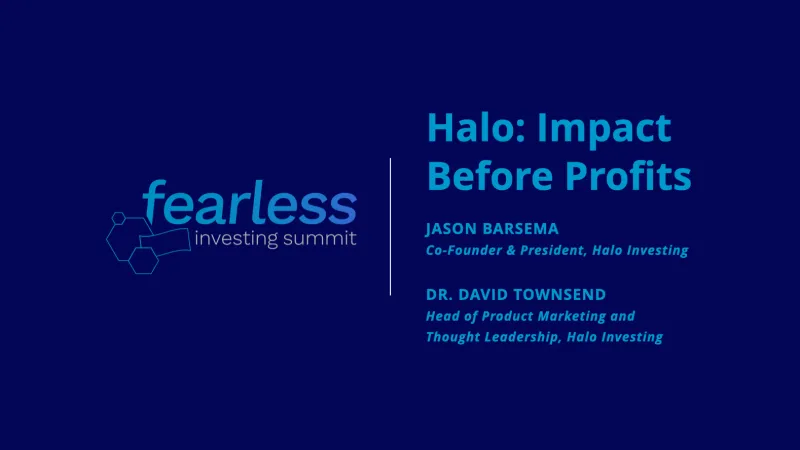 fearless
investing summit

Halo: Impact Before Profits

JASON BARSEMA
Co-Founder & President, Halo Investing

DR. DAVID TOWNSEND
Head of Product Marketing and Thought Leadership, Halo Investing